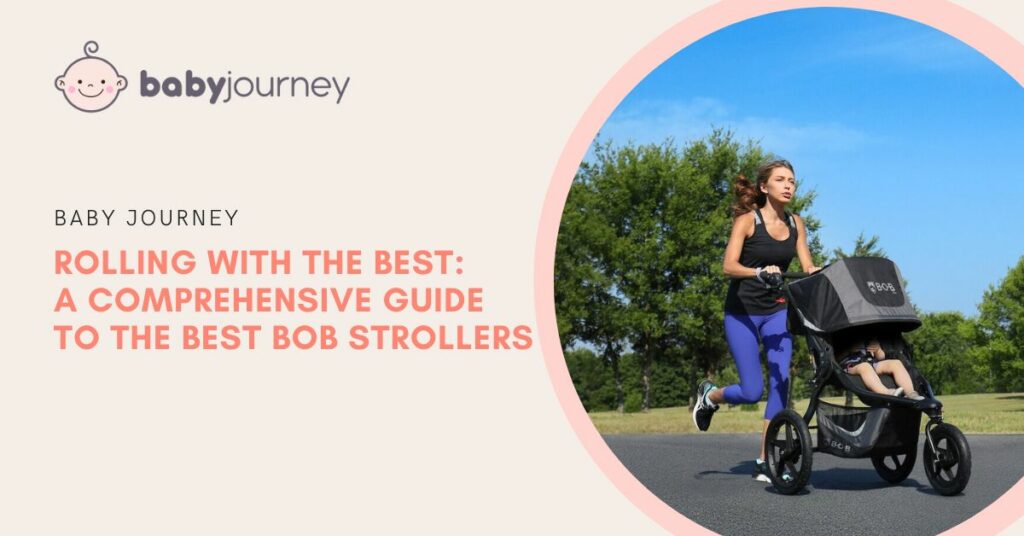 babyjourney

BABY JOURNEY

ROLLING WITH THE BEST: A COMPREHENSIVE GUIDE TO THE BEST BOB STROLLERS

BOB

BOB